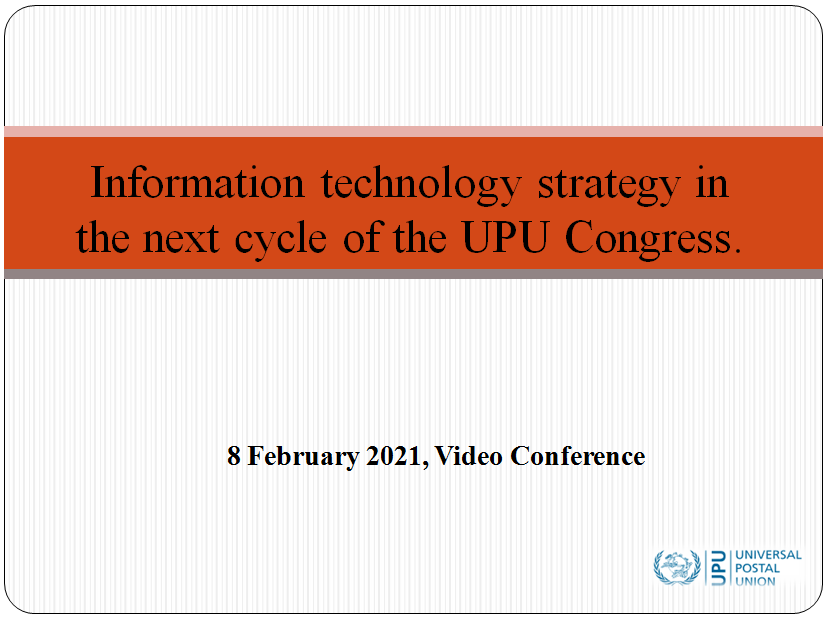 Information technology strategy in the next cycle of the UPU Congress.

8 February 2021, Video Conference

UPU UNIVERSAL POSTAL UNION